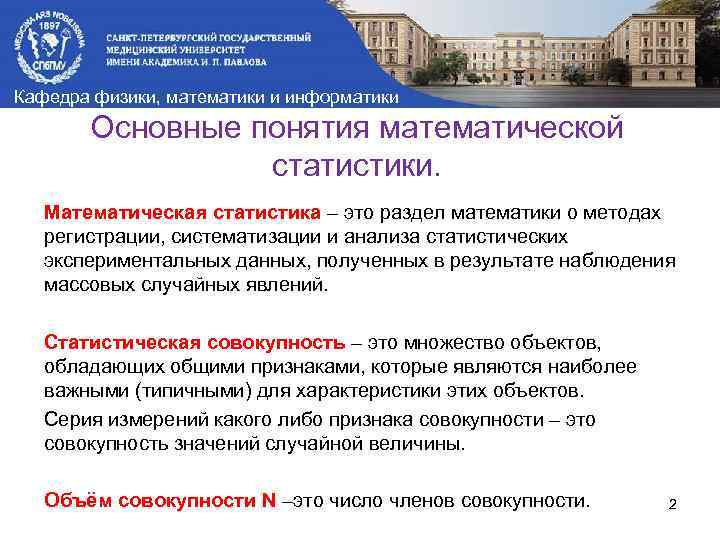 MEDICINA ARS NOBILISSIMA
1897
СПбГМУ

САНКТ-ПЕТЕРБУРГСКИЙ ГОСУДАРСТВЕННЫЙ МЕДИЦИНСКИЙ УНИВЕРСИТЕТ ИМЕНИ АКАДЕМИКА И. П. ПАВЛОВА

Кафедра физики, математики и информатики

Основные понятия математической статистики.

Математическая статистика – это раздел математики о методах регистрации, систематизации и анализа статистических экспериментальных данных, полученных в результате наблюдения массовых случайных явлений.

Статистическая совокупность – это множество объектов, обладающих общими признаками, которые являются наиболее важными (типичными) для характеристики этих объектов.

Серия измерений какого либо признака совокупности – это совокупность значений случайной величины.

Объём совокупности N –это число членов совокупности.

2